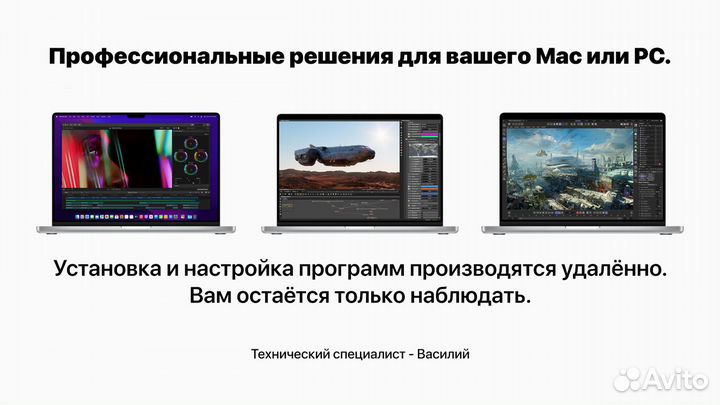 Профессиональные решения для вашего Mac или PC.

Установка и настройка программ производятся удалённо.
Вам остаётся только наблюдать.

Технический специалист - Василий

Avito